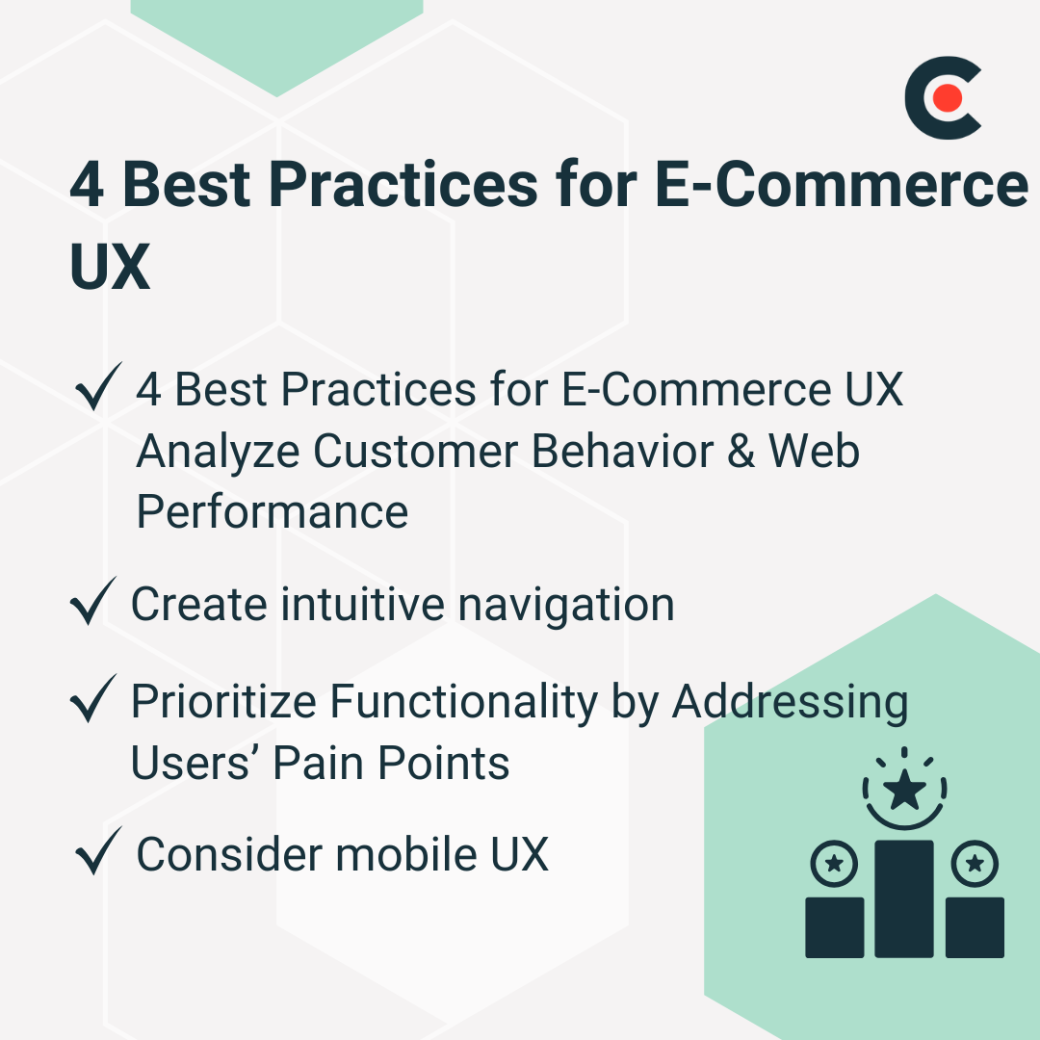 4 Best Practices for E-Commerce UX

✓ 4 Best Practices for E-Commerce UX Analyze Customer Behavior & Web Performance

✓ Create intuitive navigation

✓ Prioritize Functionality by Addressing Users' Pain Points

✓ Consider mobile UX